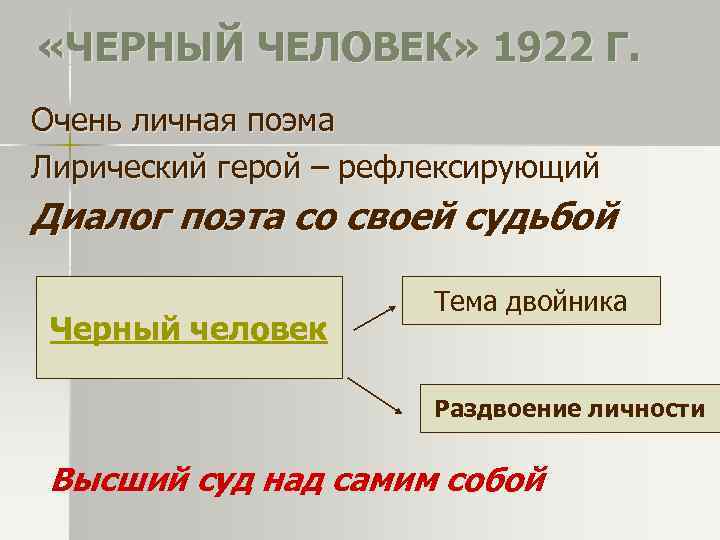 «ЧЕРНЫЙ ЧЕЛОВЕК» 1922 Г.

Очень личная поэма

Лирический герой – рефлексирующий

Диалог поэта со своей судьбой

Черный человек

Тема двойника

Раздвоение личности

Высший суд над самим собой